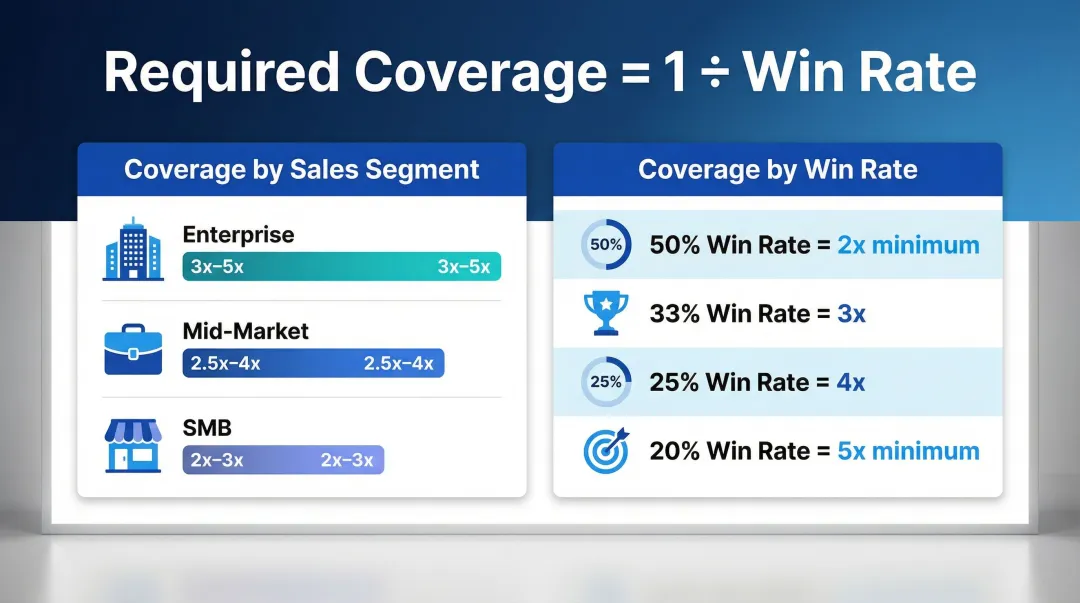 Required Coverage = 1 ÷ Win Rate

Coverage by Sales Segment

Enterprise
3x–5x 3x–5x

Mid-Market
2.5x–4x 2.5x–4x

SMB
2x–3x 2x–3x

Coverage by Win Rate

50%
50% Win Rate = 2x minimum

33% Win Rate = 3x

25%
25% Win Rate = 4x

20% Win Rate = 5x minimum